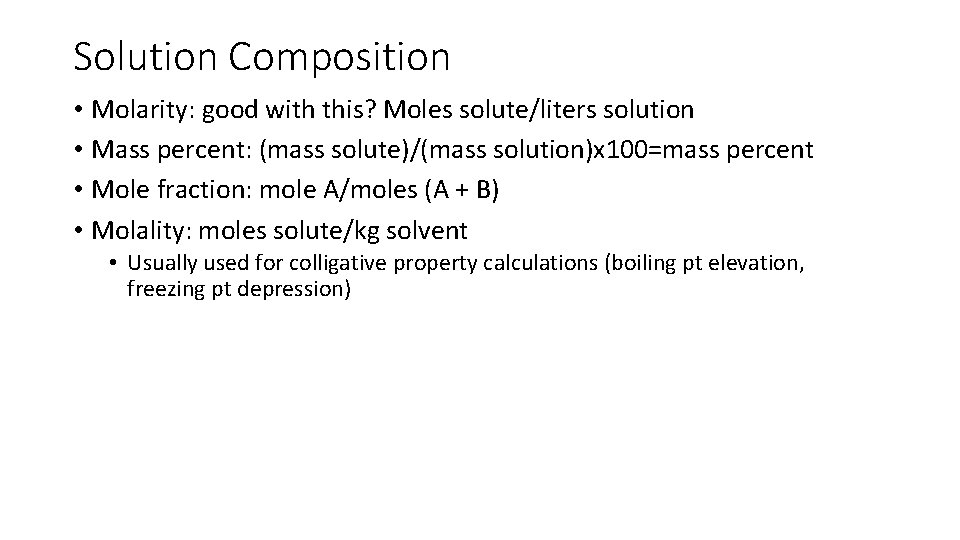 Solution Composition

• Molarity: good with this? Moles solute/liters solution
• Mass percent: (mass solute)/(mass solution)x100=mass percent
• Mole fraction: mole A/moles (A + B)
• Molality: moles solute/kg solvent
  • Usually used for colligative property calculations (boiling pt elevation, freezing pt depression)